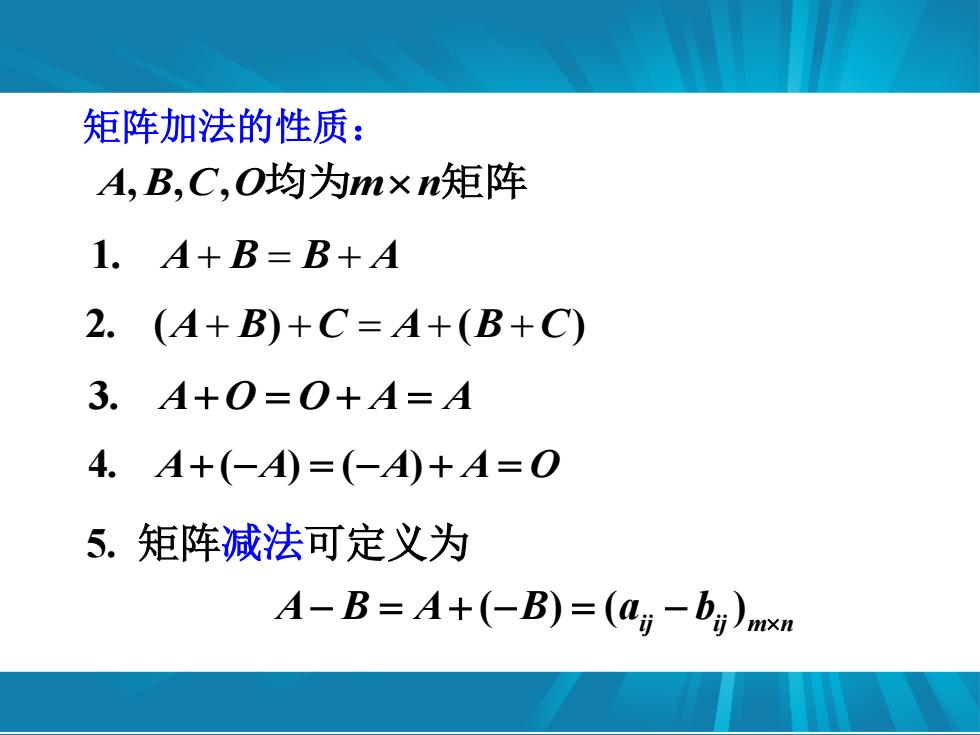 矩阵加法的性质：

$A, B, C, O$均为$m \times n$矩阵

1. $A + B = B + A$

2. $(A + B) + C = A + (B + C)$

3. $A + O = O + A = A$

4. $A + (-A) = (-A) + A = O$

5. 矩阵减法可定义为

$A - B = A + (-B) = (a_{ij} - b_{ij})_{m \times n}$